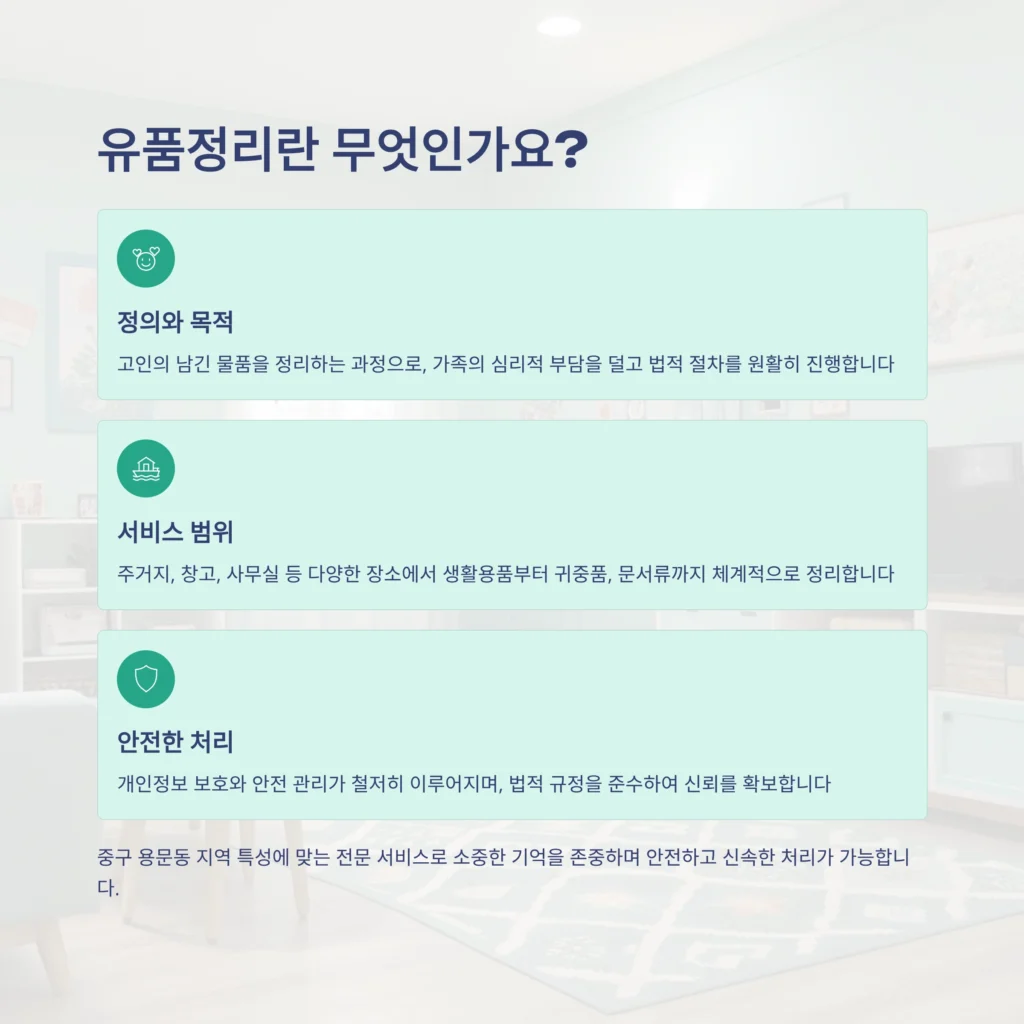 유품정리란 무엇인가요?

정의와 목적

고인의 남긴 물품을 정리하는 과정으로, 가족의 심리적 부담을 덜고 법적 절차를 원활히 진행합니다

서비스 범위

주거지, 창고, 사무실 등 다양한 장소에서 생활용품부터 귀중품, 문서류까지 체계적으로 정리합니다

안전한 처리

개인정보 보호와 안전 관리가 철저히 이루어지며, 법적 규정을 준수하여 신뢰를 확보합니다

중구 용문동 지역 특성에 맞는 전문 서비스로 소중한 기억을 존중하며 안전하고 신속한 처리가 가능합니다.